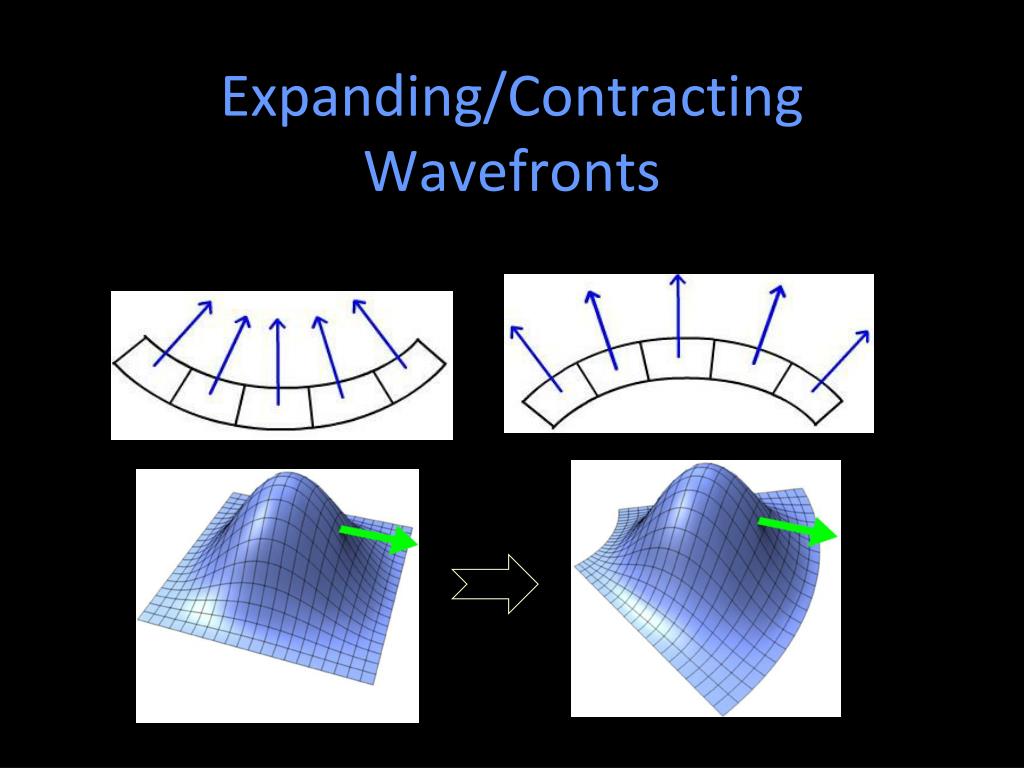 Expanding/Contracting Wavefronts